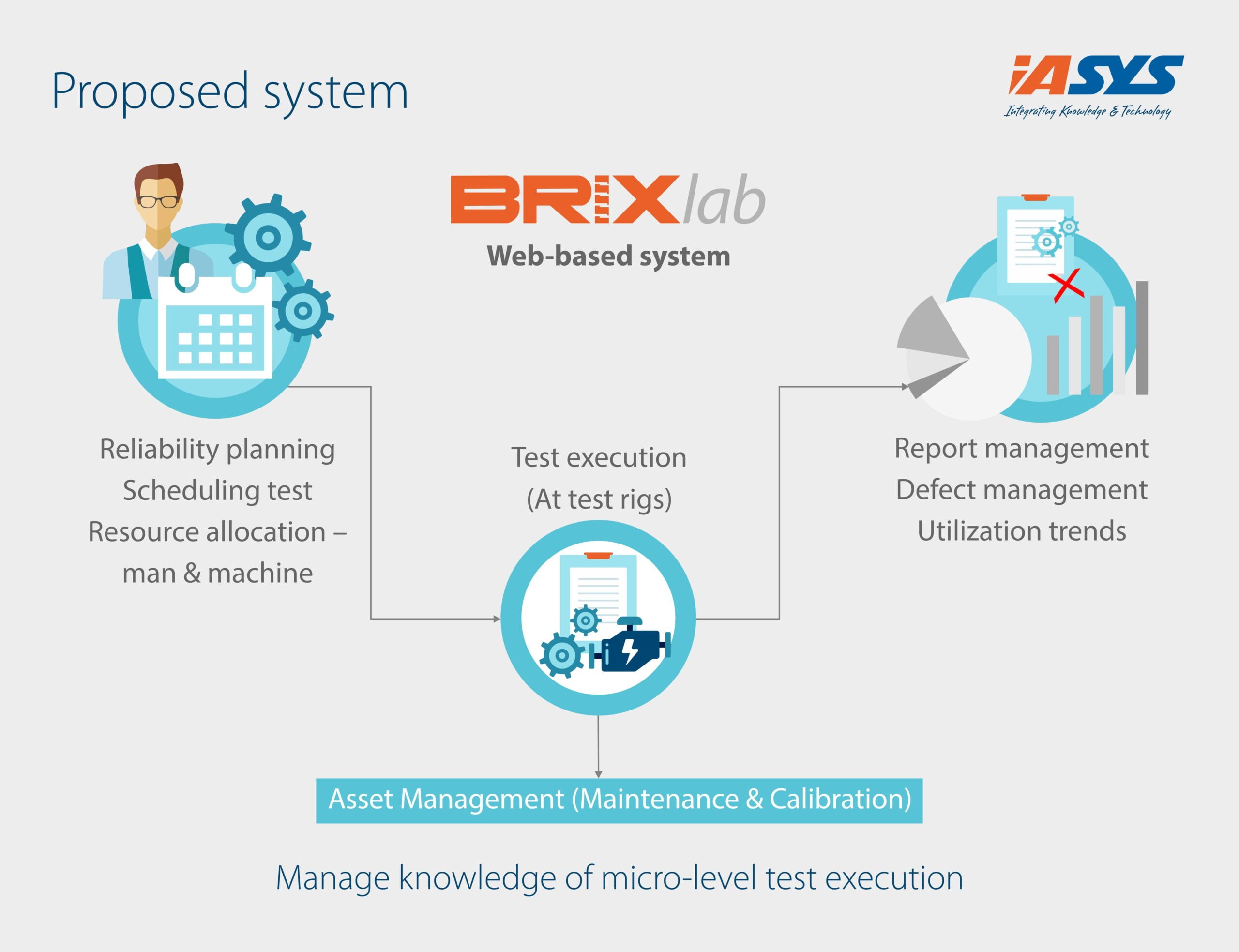 Proposed system

iASYS
Integrating Knowledge & Technology

BRIXlab
Web-based system

Reliability planning
Scheduling test
Resource allocation – man & machine

Test execution
(At test rigs)

Report management
Defect management
Utilization trends

Asset Management (Maintenance & Calibration)

Manage knowledge of micro-level test execution